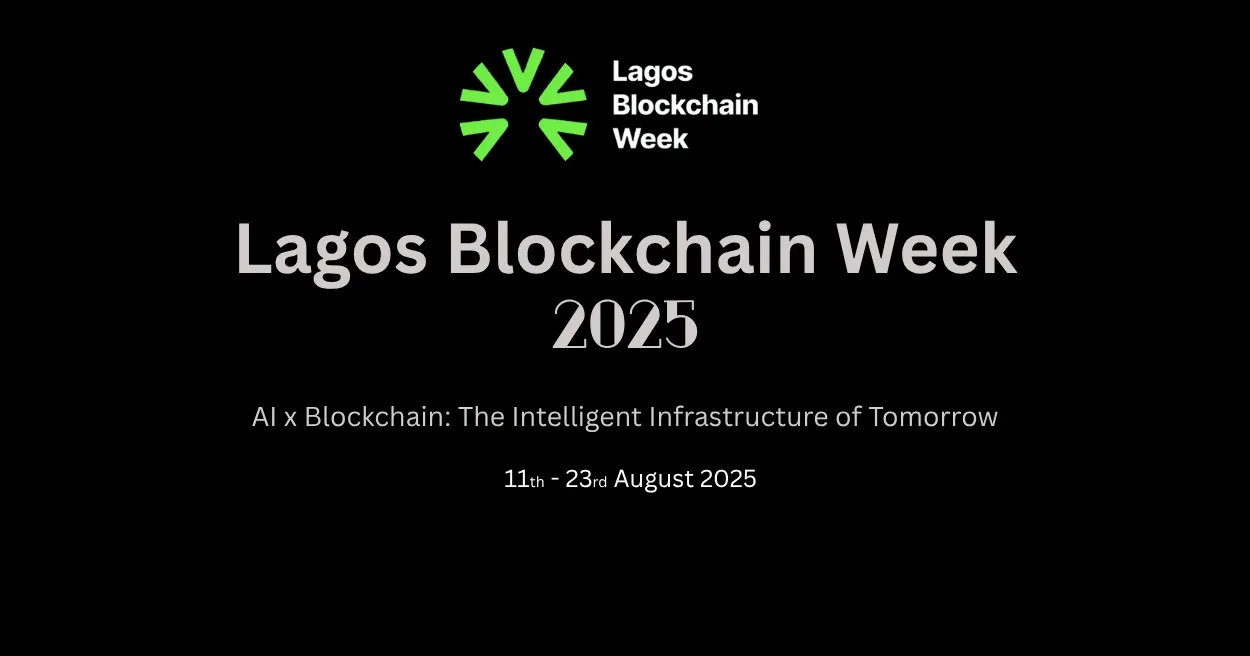 Lagos Blockchain Week

Lagos Blockchain Week 2025

AI x Blockchain: The Intelligent Infrastructure of Tomorrow

11th - 23rd August 2025